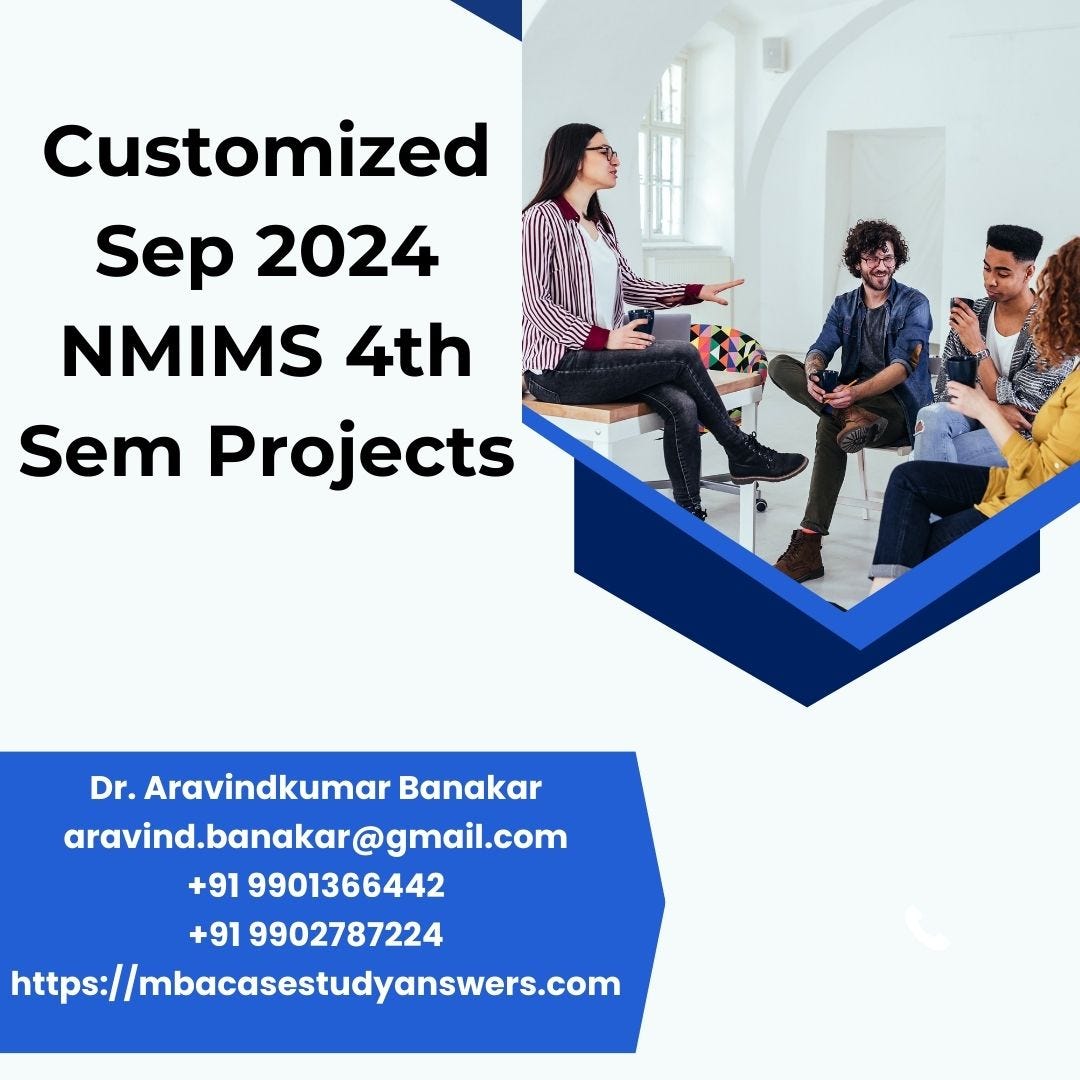 Customized Sep 2024 NMIMS 4th Sem Projects

Dr. Aravindkumar Banakar
aravind.banakar@gmail.com
+91 9901366442
+91 9902787224
https://mbacasestudyanswers.com